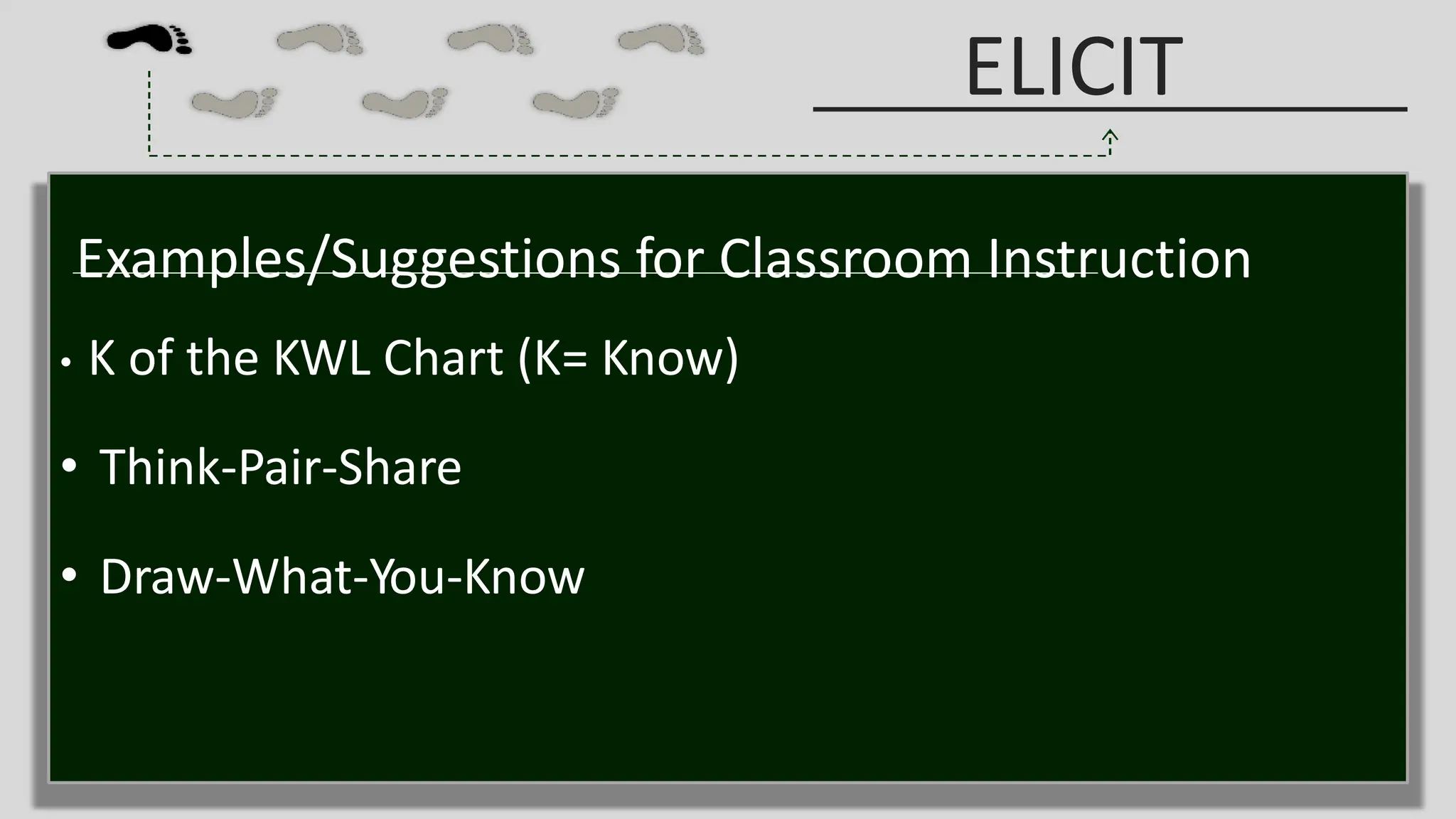 ELICIT

Examples/Suggestions for Classroom Instruction

• K of the KWL Chart (K= Know)

• Think-Pair-Share

• Draw-What-You-Know